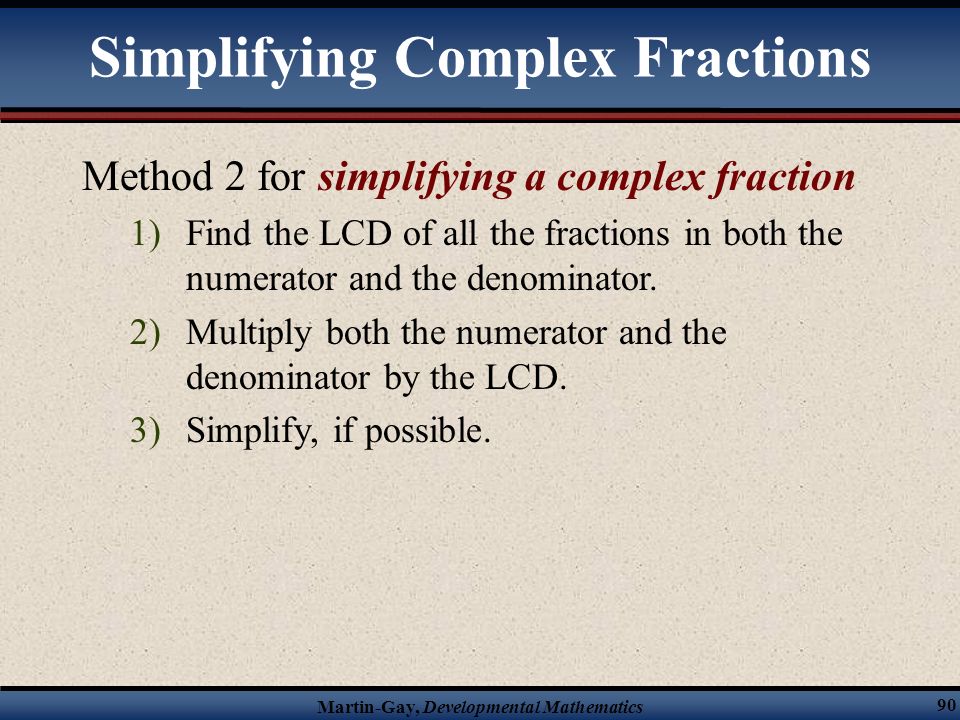 Simplifying Complex Fractions

Method 2 for simplifying a complex fraction

1) Find the LCD of all the fractions in both the numerator and the denominator.

2) Multiply both the numerator and the denominator by the LCD.

3) Simplify, if possible.

Martin-Gay, Developmental Mathematics

90